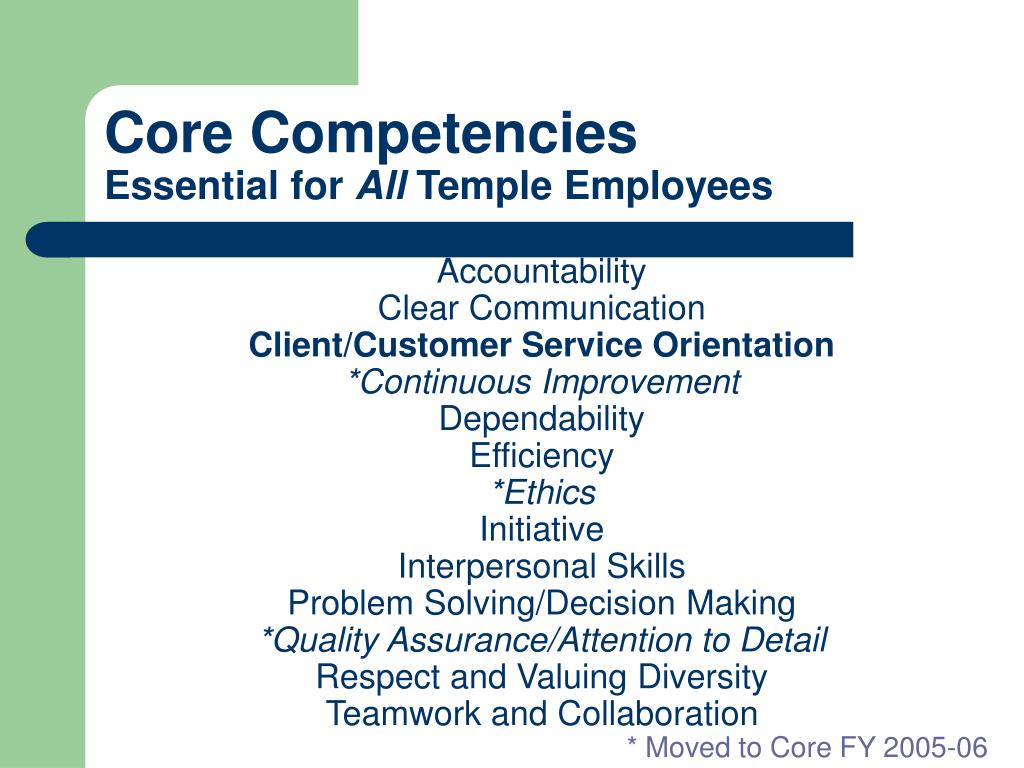 Core Competencies
Essential for All Temple Employees

Accountability
Clear Communication
Client/Customer Service Orientation
*Continuous Improvement
Dependability
Efficiency
*Ethics
Initiative
Interpersonal Skills
Problem Solving/Decision Making
*Quality Assurance/Attention to Detail
Respect and Valuing Diversity
Teamwork and Collaboration

* Moved to Core FY 2005-06